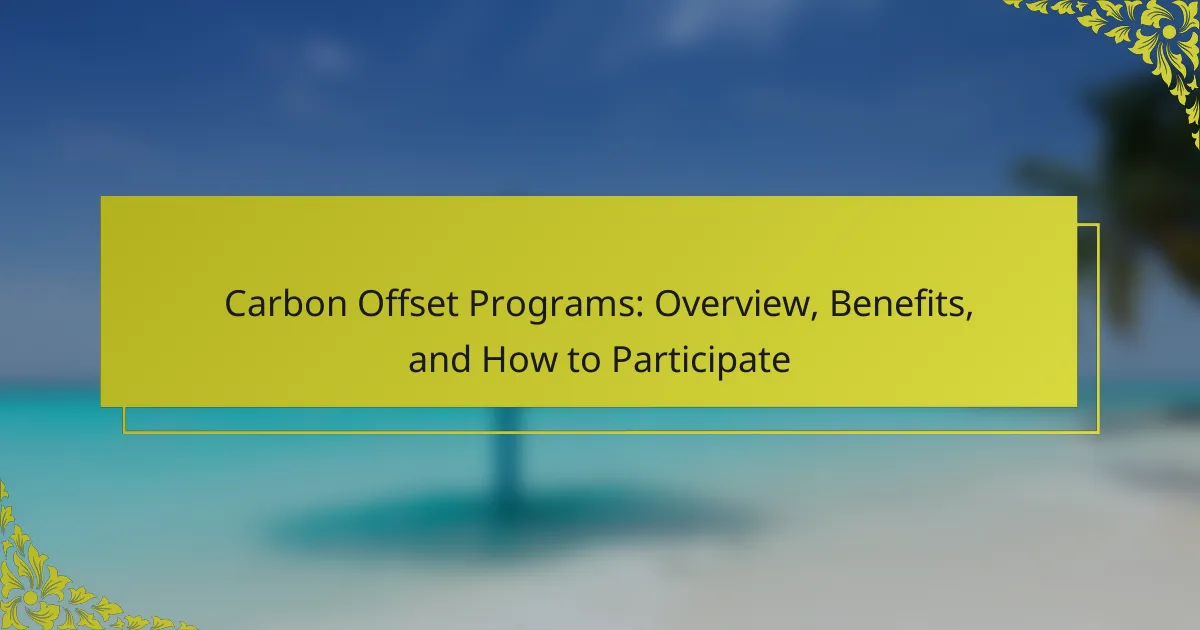 Carbon Offset Programs: Overview, Benefits, and How to Participate